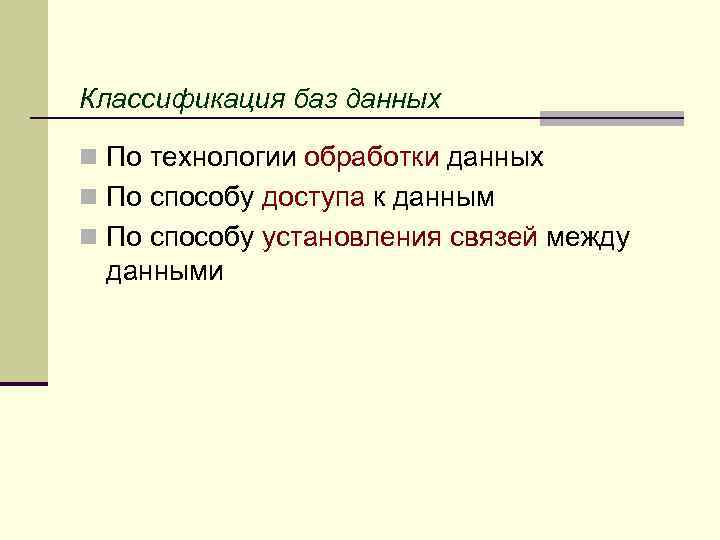 Классификация баз данных

По технологии обработки данных

По способу доступа к данным

По способу установления связей между данными